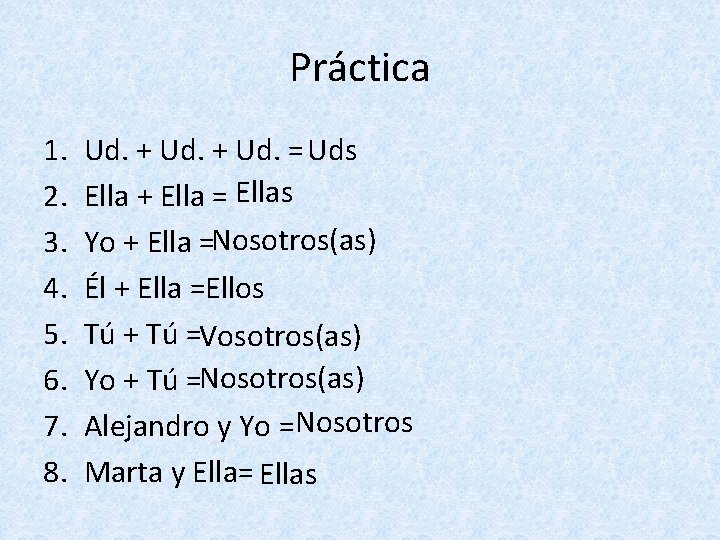 Práctica

1. Ud. + Ud. + Ud. = Uds
2. Ella + Ella = Ellas
3. Yo + Ella =Nosotros(as)
4. Él + Ella =Ellos
5. Tú + Tú =Vosotros(as)
6. Yo + Tú =Nosotros(as)
7. Alejandro y Yo =Nosotros
8. Marta y Ella= Ellas